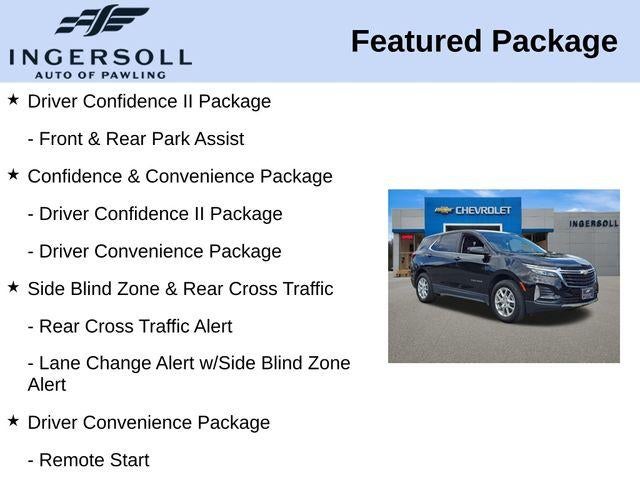 INGERSOLL
AUTO OF PAWLING

Featured Package

★ Driver Confidence II Package

- Front & Rear Park Assist

★ Confidence & Convenience Package

- Driver Confidence II Package

- Driver Convenience Package

★ Side Blind Zone & Rear Cross Traffic

- Rear Cross Traffic Alert

- Lane Change Alert w/Side Blind Zone Alert

★ Driver Convenience Package

- Remote Start

CHEVROLET
INGERSOLL